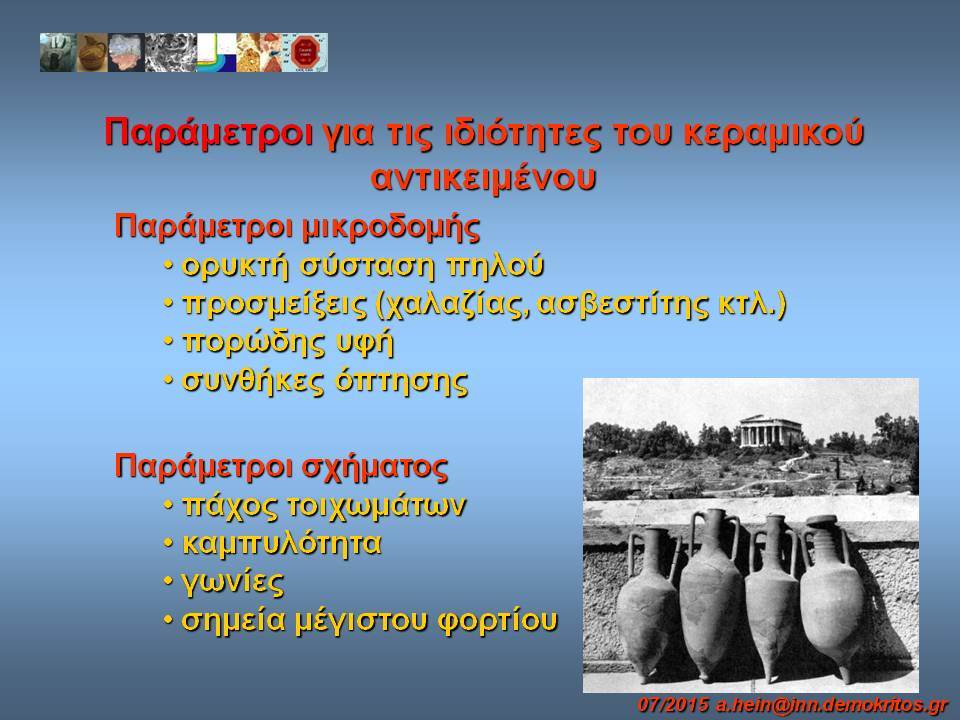 Παράμετροι για τις ιδιότητες του κεραμικού αντικειμένου

Παράμετροι μικροδομής
• ορυκτή σύσταση πηλού
• προσμείξεις (χαλαζίας, ασβεστίτης κτλ.)
• πορώδης υφή
• συνθήκες όπτησης

Παράμετροι σχήματος
• πάχος τοιχωμάτων
• καμπυλότητα
• γωνίες
• σημεία μέγιστου φορτίου

07/2015 a.hein@inn.demokritos.gr